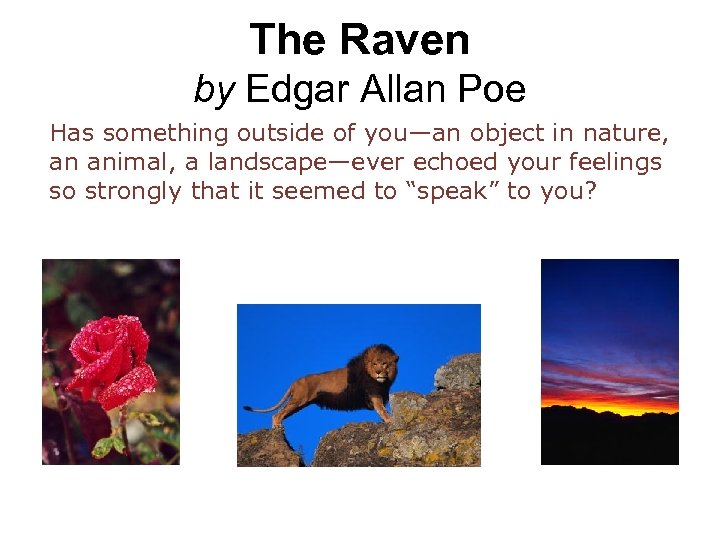 The Raven
by Edgar Allan Poe

Has something outside of you—an object in nature, an animal, a landscape—ever echoed your feelings so strongly that it seemed to “speak” to you?